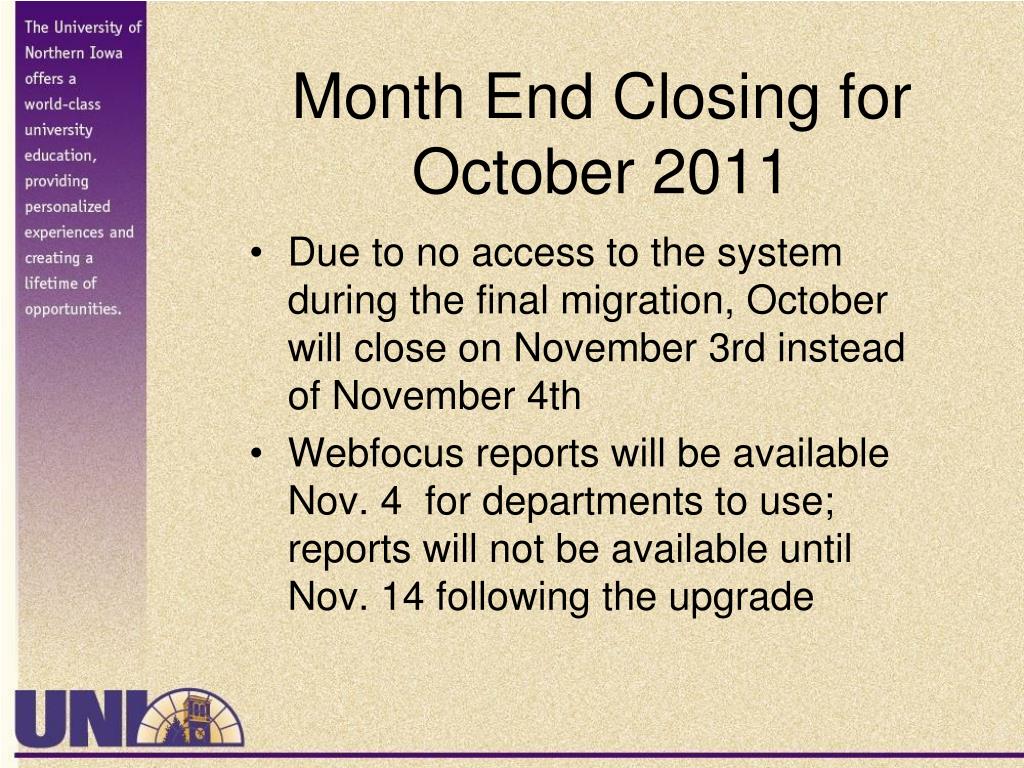 The University of Northern Iowa offers a world-class university education, providing personalized experiences and creating a lifetime of opportunities.

Month End Closing for October 2011

• Due to no access to the system during the final migration, October will close on November 3rd instead of November 4th
• Webfocus reports will be available Nov. 4 for departments to use; reports will not be available until Nov. 14 following the upgrade

UNI